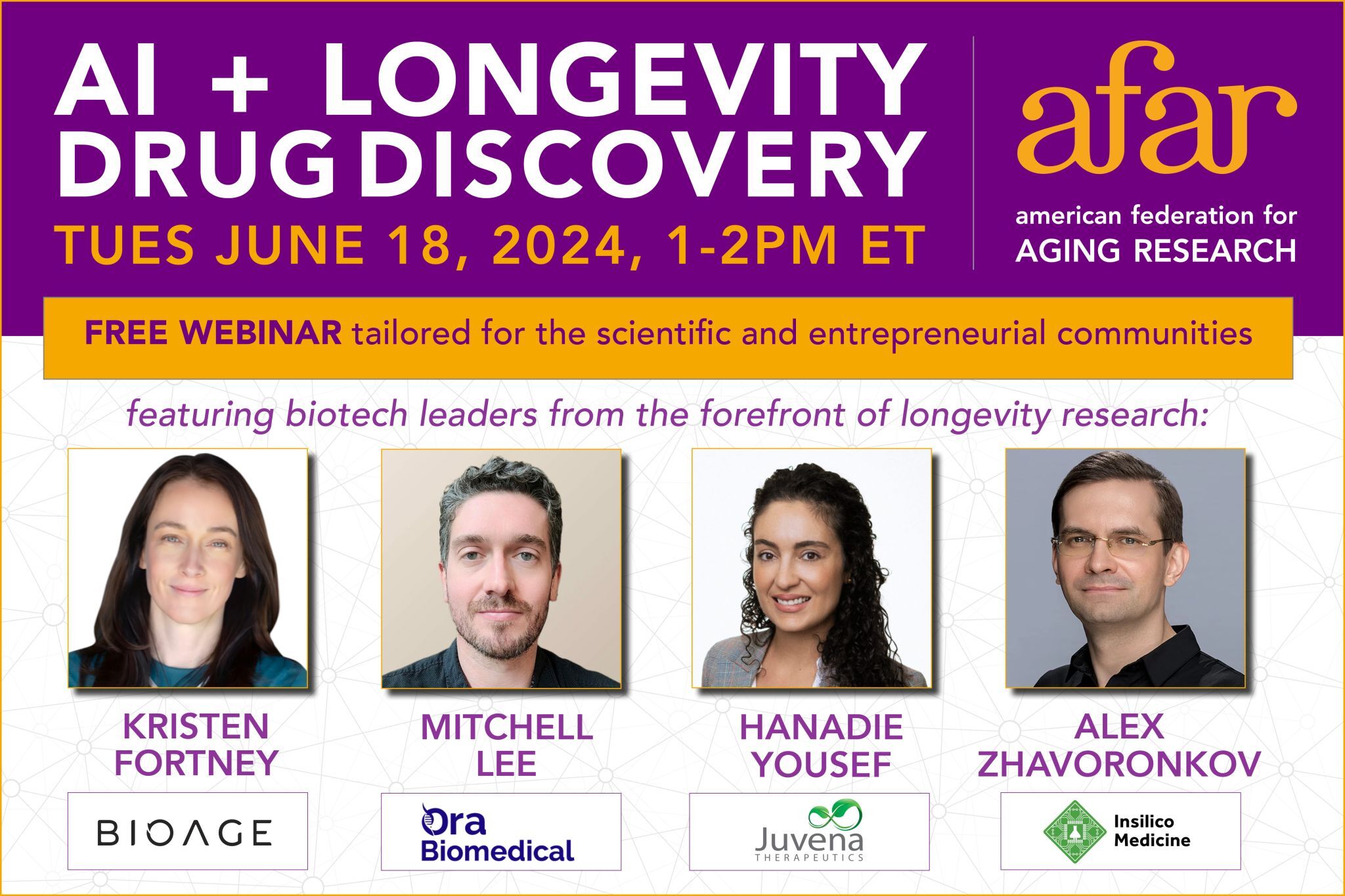 AI + LONGEVITY DRUG DISCOVERY
TUES JUNE 18, 2024, 1-2PM ET

afar
american federation for AGING RESEARCH

FREE WEBINAR tailored for the scientific and entrepreneurial communities

featuring biotech leaders from the forefront of longevity research:

KRISTEN FORTNEY
BIOAGE

MITCHELL LEE
Ora Biomedical

HANADIE YOUSEF
Juvena THERAPEUTICS

ALEX ZHAVORONKOV
Insilico Medicine